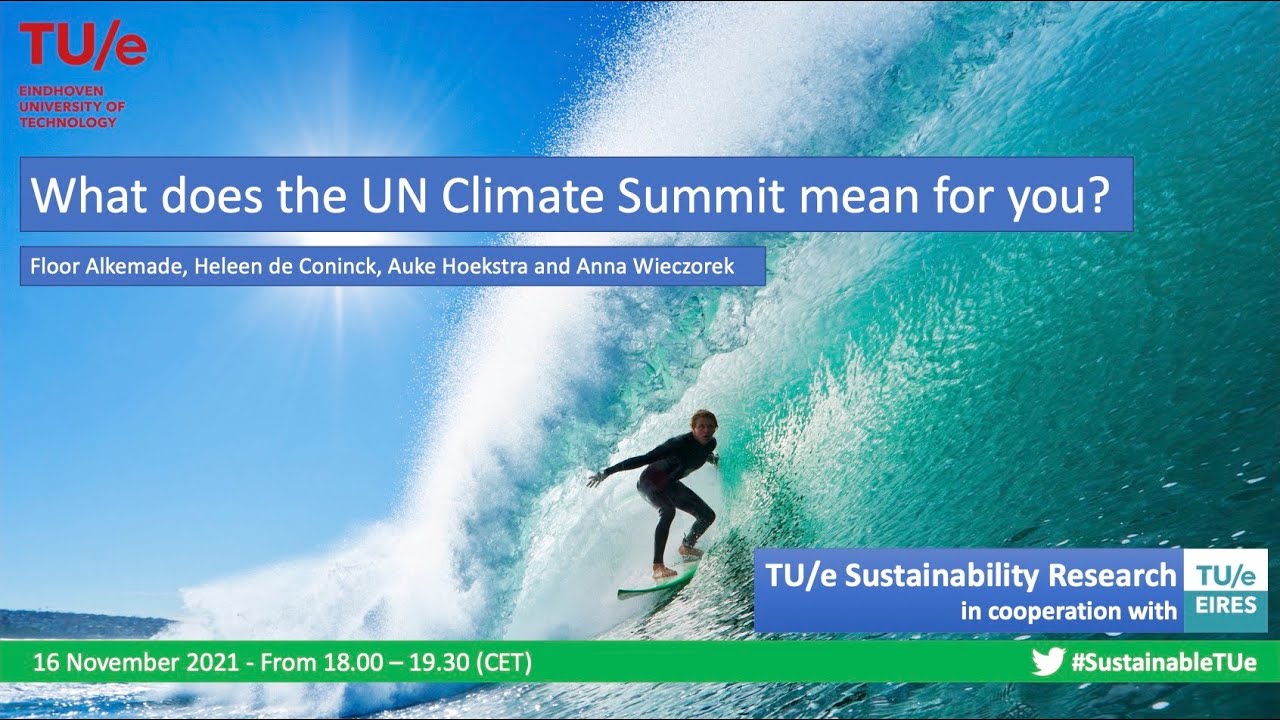 TU/e
EINDHOVEN UNIVERSITY OF TECHNOLOGY

What does the UN Climate Summit mean for you?

Floor Alkemade, Heleen de Coninck, Auke Hoekstra and Anna Wieczorek

TU/e Sustainability Research
in cooperation with

TU/e
EIRES

16 November 2021 - From 18.00 – 19.30 (CET)

#SustainableTUe